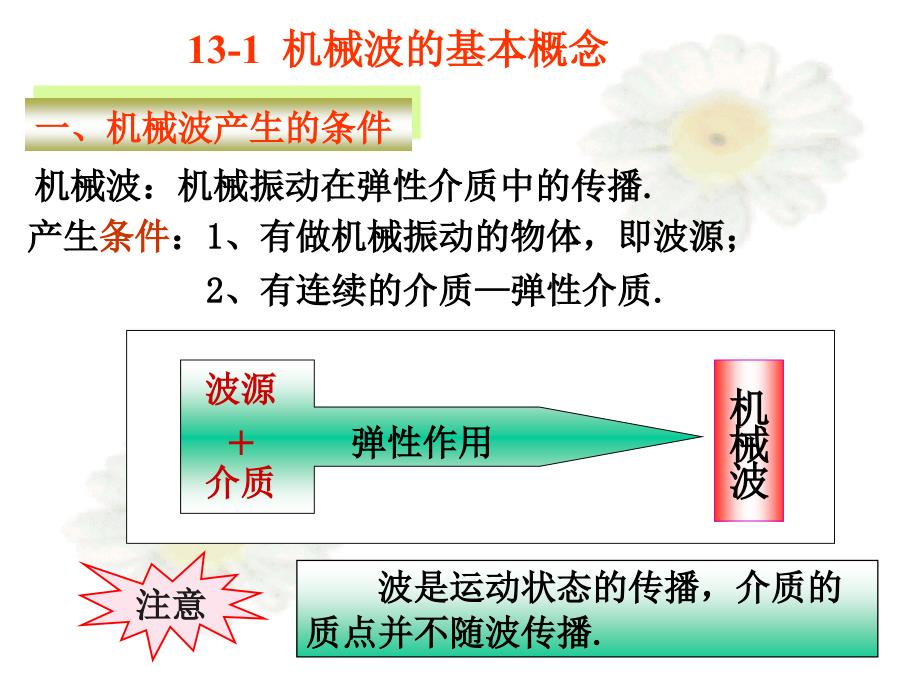 13-1 机械波的基本概念

一、机械波产生的条件

机械波：机械振动在弹性介质中的传播.

产生条件：1、有做机械振动的物体，即波源；

2、有连续的介质—弹性介质.

波源 + 介质

弹性作用

机械波

注意

波是运动状态的传播，介质的质点并不随波传播.